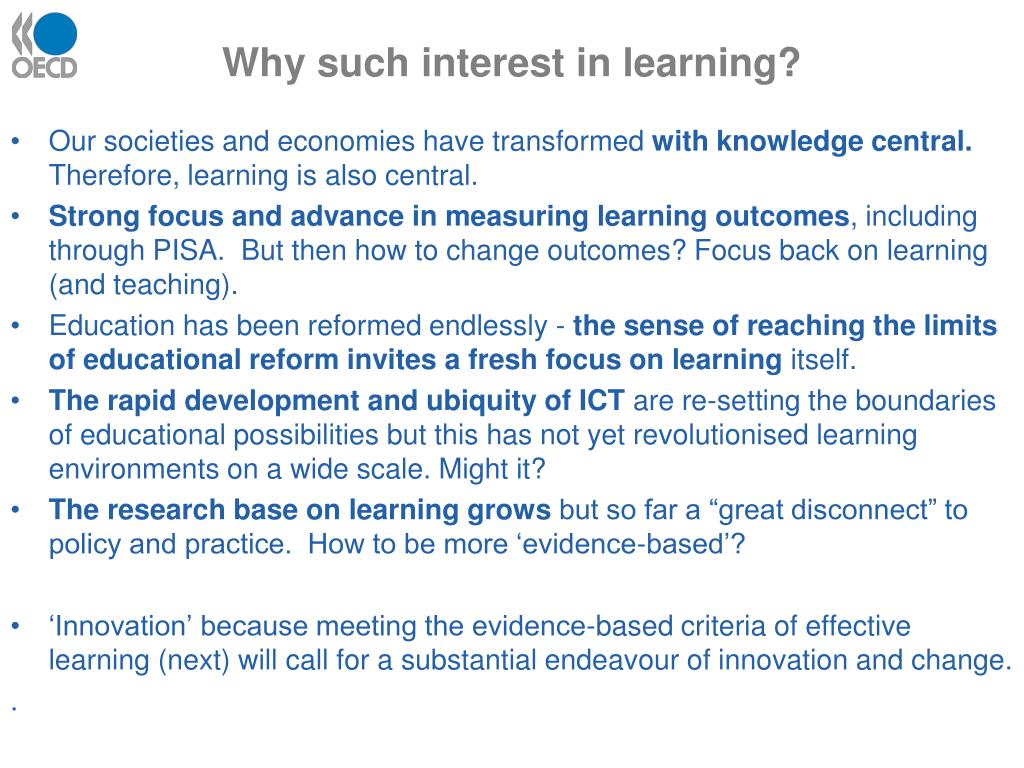 OECD

Why such interest in learning?

• Our societies and economies have transformed with knowledge central. Therefore, learning is also central.
• Strong focus and advance in measuring learning outcomes, including through PISA. But then how to change outcomes? Focus back on learning (and teaching).
• Education has been reformed endlessly - the sense of reaching the limits of educational reform invites a fresh focus on learning itself.
• The rapid development and ubiquity of ICT are re-setting the boundaries of educational possibilities but this has not yet revolutionised learning environments on a wide scale. Might it?
• The research base on learning grows but so far a “great disconnect” to policy and practice. How to be more ‘evidence-based’?

• ‘Innovation’ because meeting the evidence-based criteria of effective learning (next) will call for a substantial endeavour of innovation and change.
.